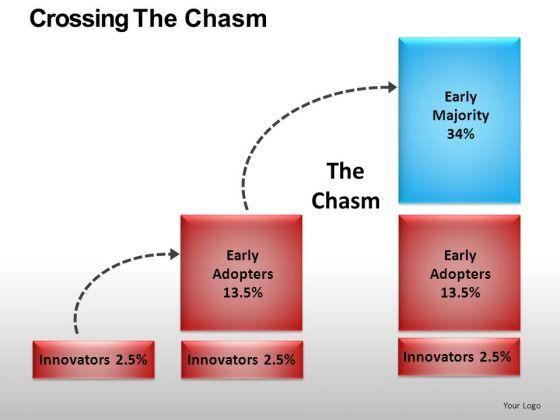 Crossing The Chasm

Early Majority 34%

The Chasm

Early Adopters 13.5%

Early Adopters 13.5%

Innovators 2.5%

Innovators 2.5%

Innovators 2.5%

Your Logo